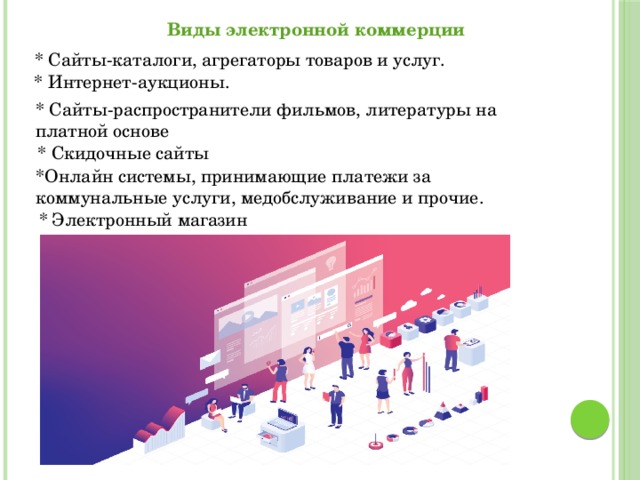 Виды электронной коммерции

* Сайты-каталоги, агрегаторы товаров и услуг.
* Интернет-аукционы.
* Сайты-распространители фильмов, литературы на платной основе
* Скидочные сайты
*Онлайн системы, принимающие платежи за коммунальные услуги, медобслуживание и прочие.
* Электронный магазин